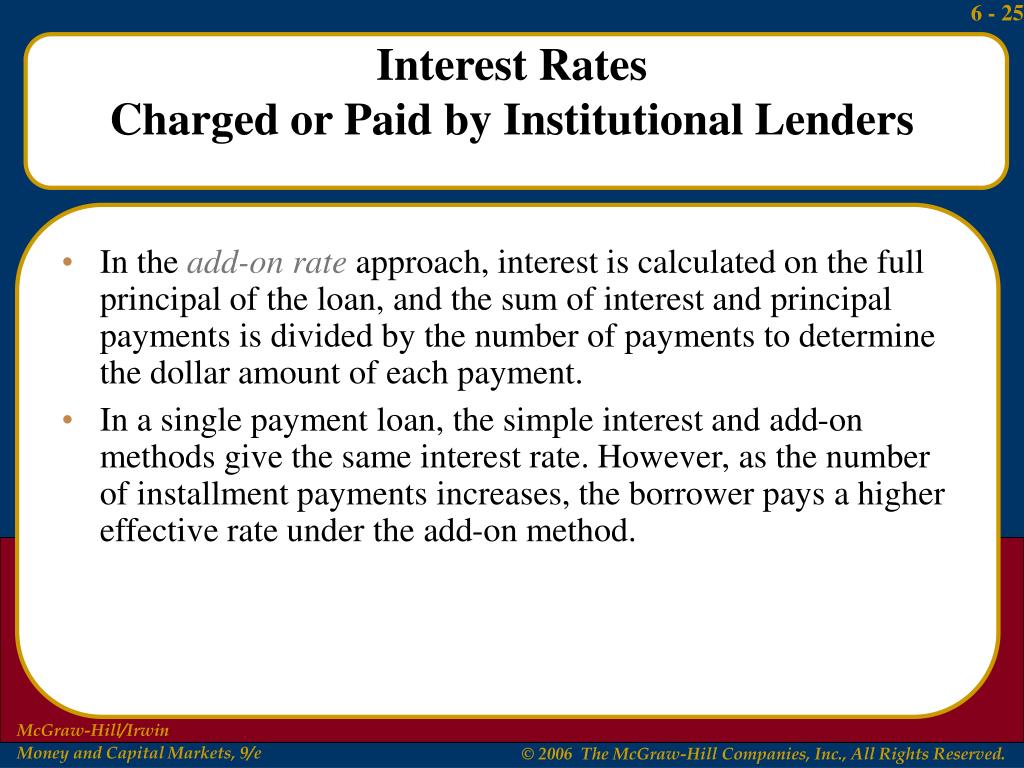 6 - 25

Interest Rates
Charged or Paid by Institutional Lenders

• In the add-on rate approach, interest is calculated on the full principal of the loan, and the sum of interest and principal payments is divided by the number of payments to determine the dollar amount of each payment.

• In a single payment loan, the simple interest and add-on methods give the same interest rate. However, as the number of installment payments increases, the borrower pays a higher effective rate under the add-on method.

McGraw-Hill/Irwin
Money and Capital Markets, 9/e

© 2006 The McGraw-Hill Companies, Inc., All Rights Reserved.